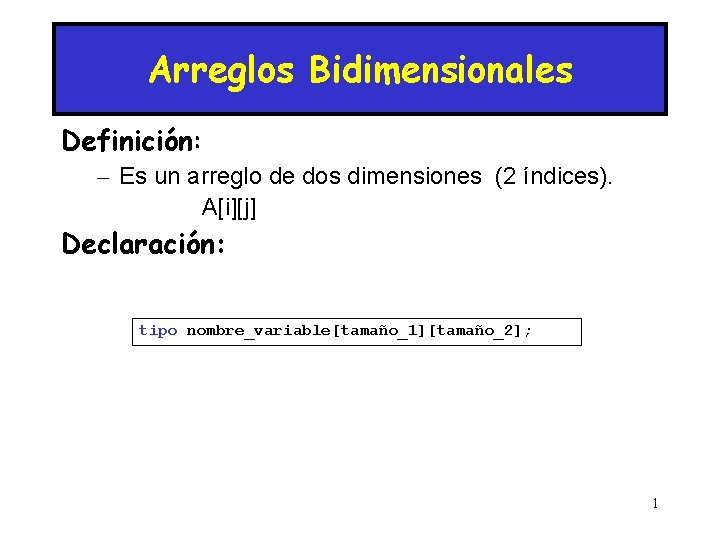 Arreglos Bidimensionales

Definición:

– Es un arreglo de dos dimensiones (2 índices).

A[i][j]

Declaración:

tipo nombre_variable[tamaño_1][tamaño_2];

1